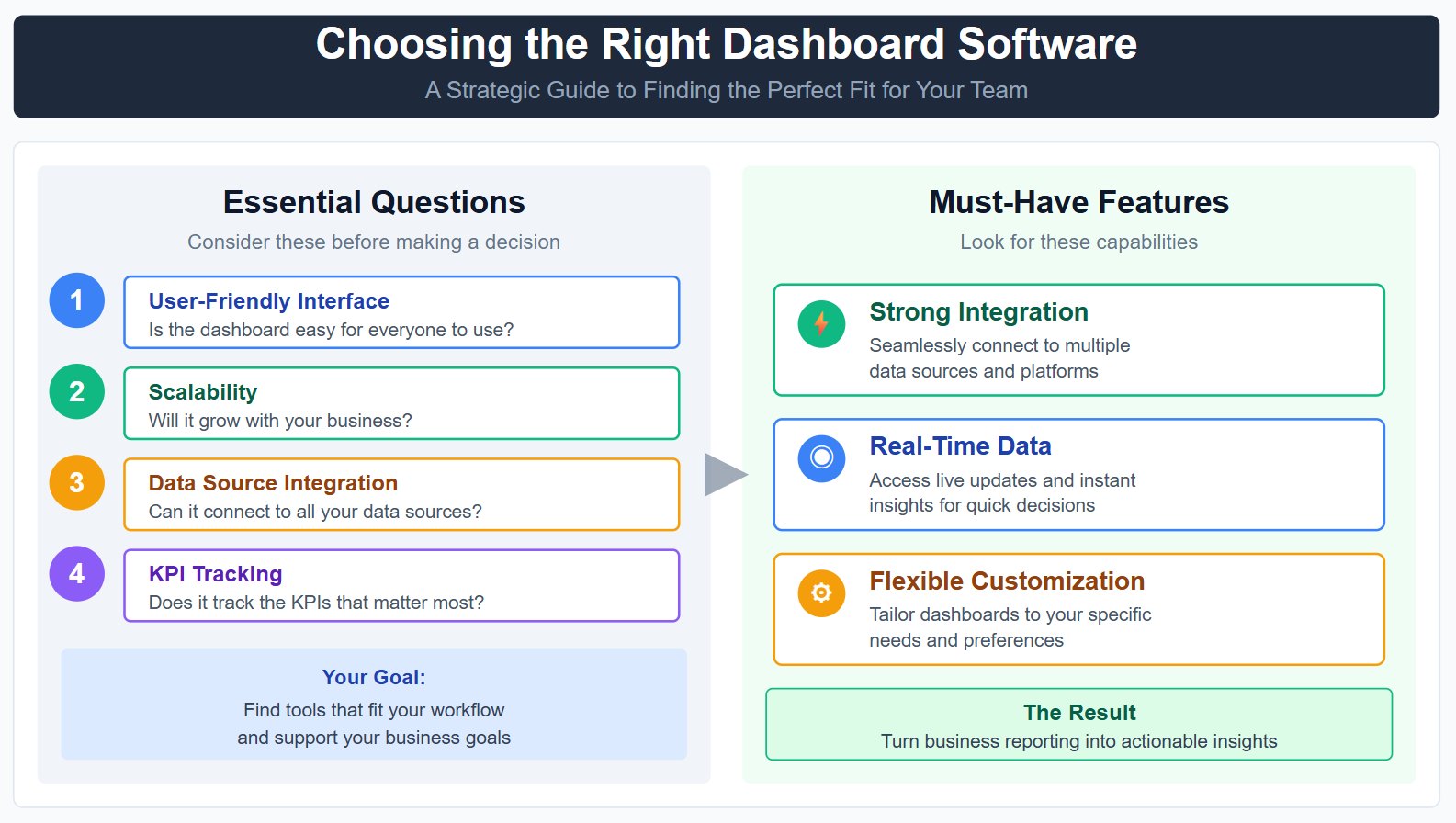 Choosing the Right Dashboard Software
A Strategic Guide to Finding the Perfect Fit for Your Team

Essential Questions
Consider these before making a decision

1
User-Friendly Interface
Is the dashboard easy for everyone to use?

2
Scalability
Will it grow with your business?

3
Data Source Integration
Can it connect to all your data sources?

4
KPI Tracking
Does it track the KPIs that matter most?

Your Goal:
Find tools that fit your workflow and support your business goals

Must-Have Features
Look for these capabilities

Strong Integration
Seamlessly connect to multiple data sources and platforms

Real-Time Data
Access live updates and instant insights for quick decisions

Flexible Customization
Tailor dashboards to your specific needs and preferences

The Result
Turn business reporting into actionable insights